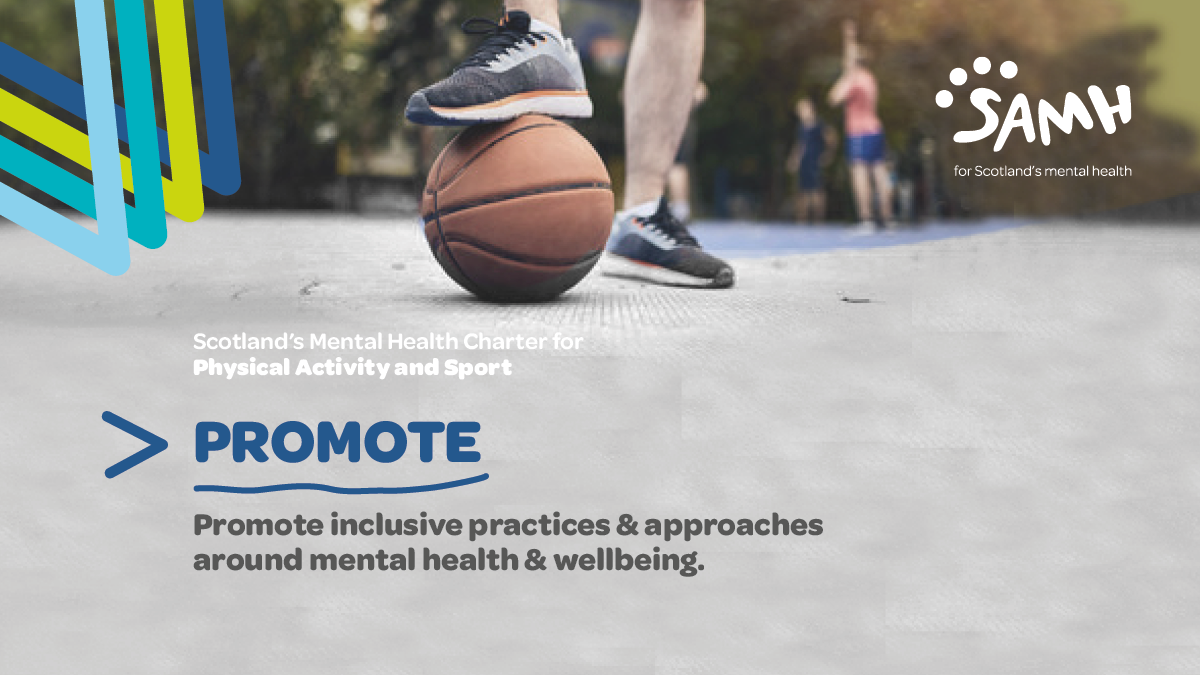 SAMH
for Scotland's mental health

Scotland's Mental Health Charter for
Physical Activity and Sport

PROMOTE

Promote inclusive practices & approaches around mental health & wellbeing.